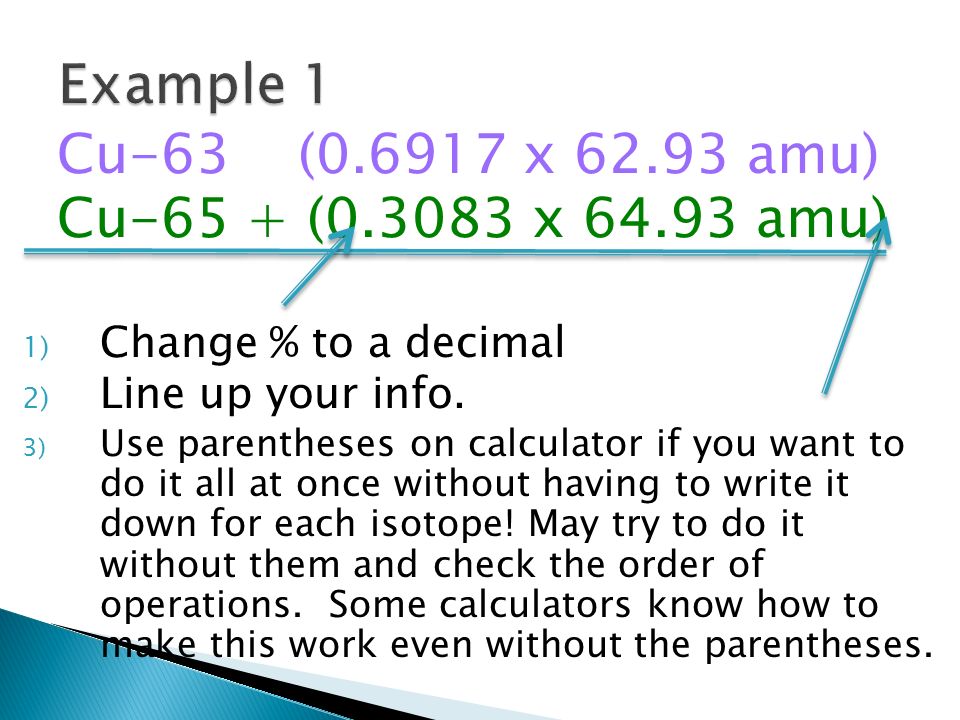 Example 1

Cu-63 (0.6917 x 62.93 amu)

Cu-65 + (0.3083 x 64.93 amu)

1) Change % to a decimal
2) Line up your info.
3) Use parentheses on calculator if you want to do it all at once without having to write it down for each isotope! May try to do it without them and check the order of operations. Some calculators know how to make this work even without the parentheses.